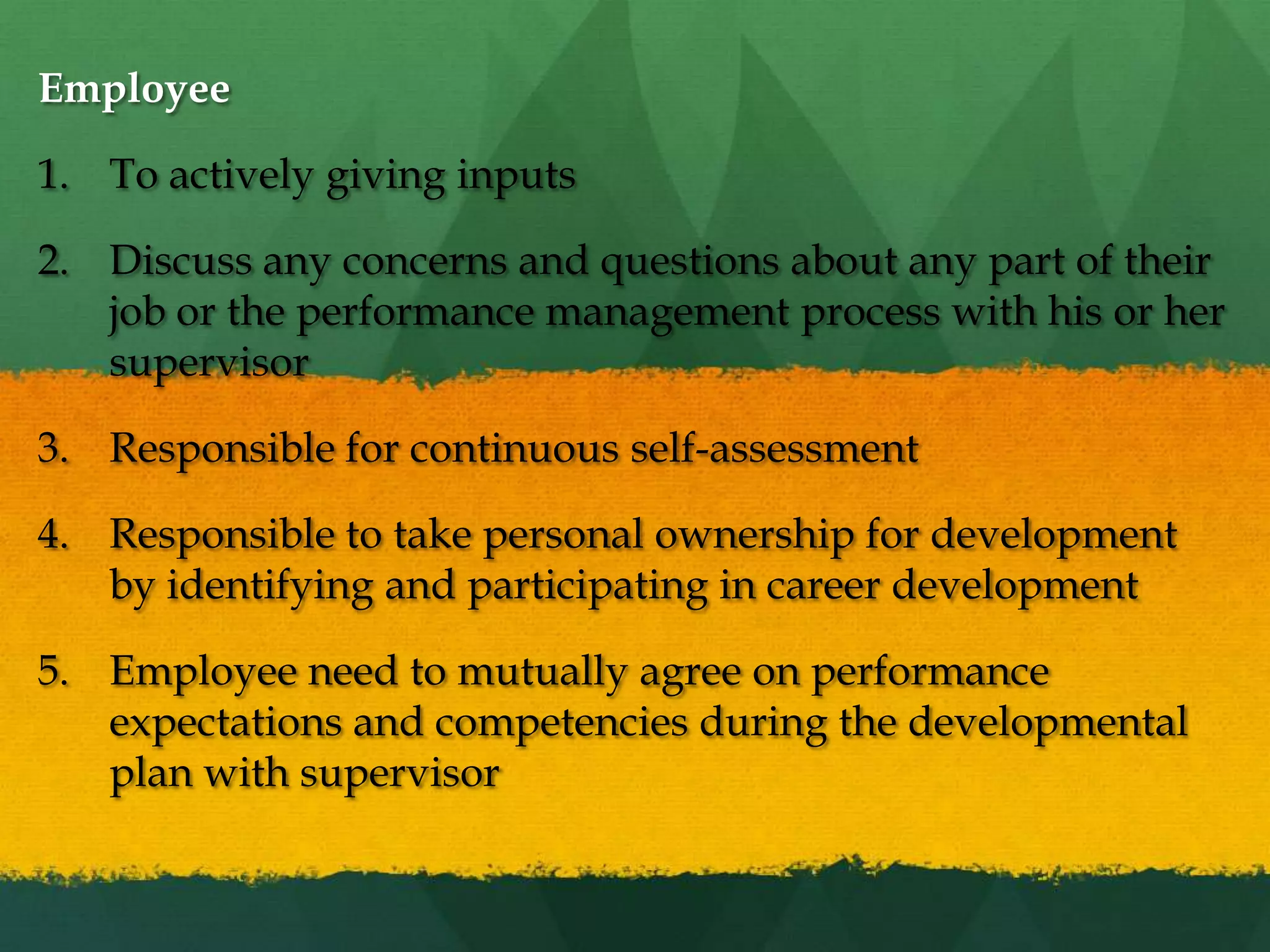 Employee

1. To actively giving inputs

2. Discuss any concerns and questions about any part of their job or the performance management process with his or her supervisor

3. Responsible for continuous self-assessment

4. Responsible to take personal ownership for development by identifying and participating in career development

5. Employee need to mutually agree on performance expectations and competencies during the developmental plan with supervisor